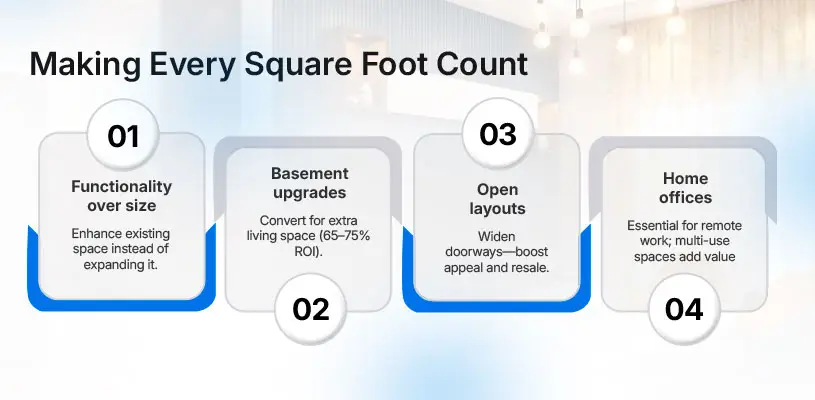 Making Every Square Foot Count

01

Functionality over size

Enhance existing space instead of expanding it.

Basement upgrades

Convert for extra living space (65–75% ROI).

02

03

Open layouts

Widen doorways—boost appeal and resale.

Home offices

Essential for remote work; multi-use spaces add value

04